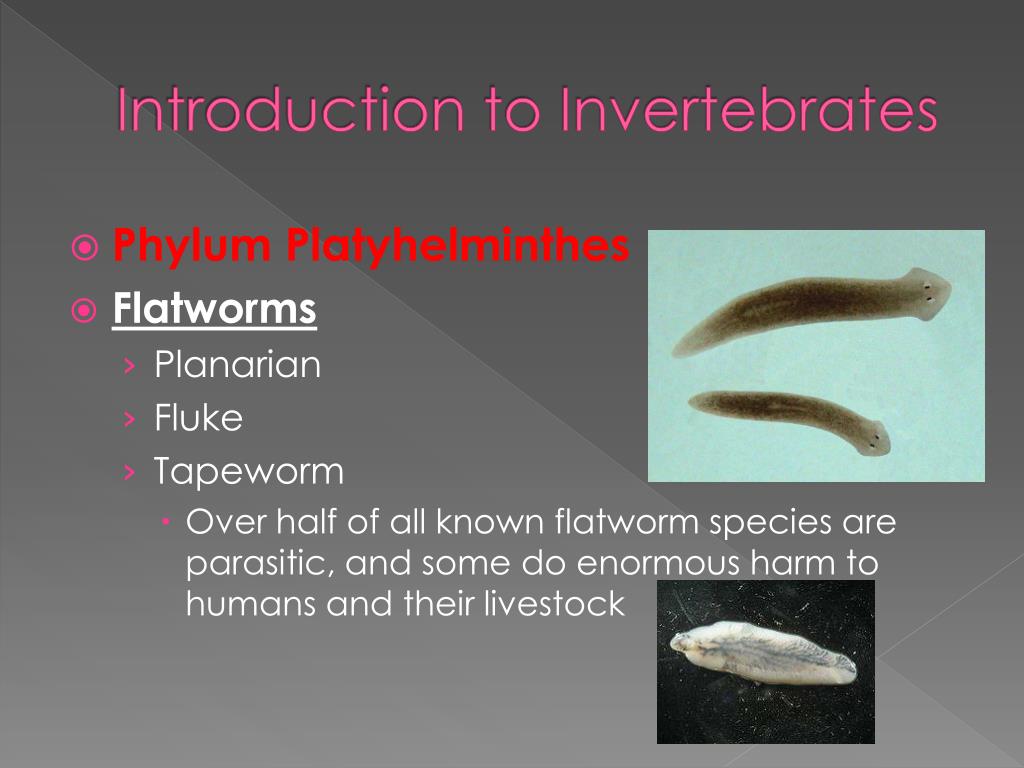 Introduction to Invertebrates

Phylum Platyhelminthes

Flatworms

› Planarian
› Fluke
› Tapeworm
• Over half of all known flatworm species are parasitic, and some do enormous harm to humans and their livestock